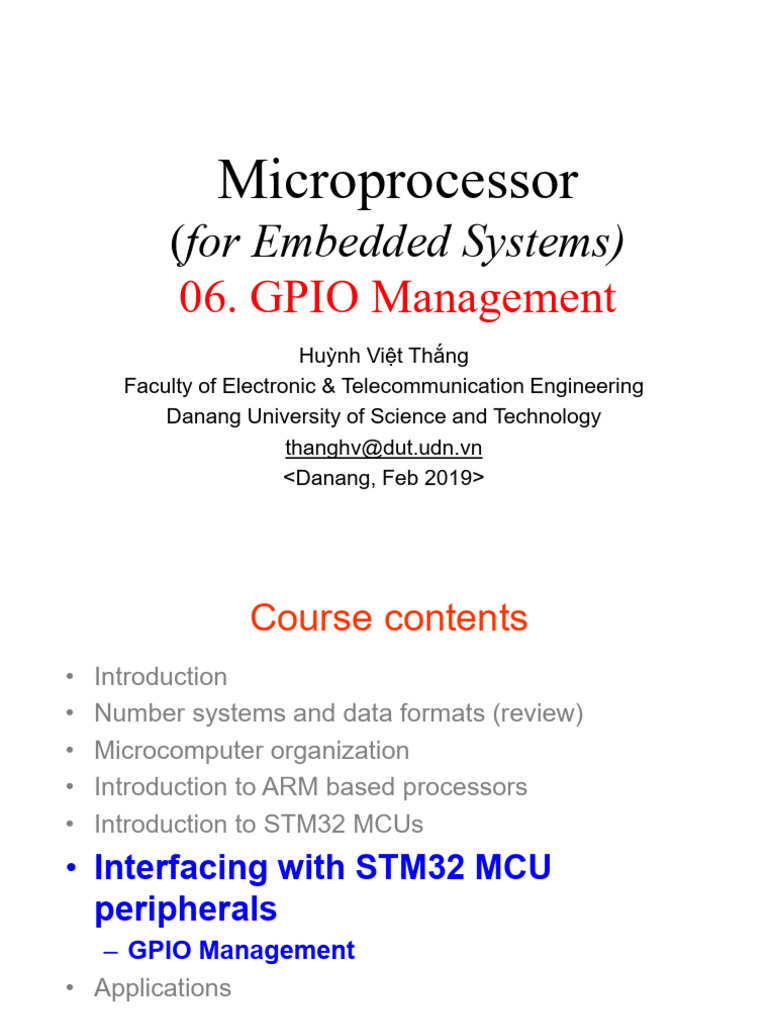 Microprocessor
(for Embedded Systems)
06. GPIO Management

Huỳnh Việt Thắng
Faculty of Electronic & Telecommunication Engineering
Danang University of Science and Technology
thanghv@dut.udn.vn
<Danang, Feb 2019>

Course contents

• Introduction
• Number systems and data formats (review)
• Microcomputer organization
• Introduction to ARM based processors
• Introduction to STM32 MCUs
• Interfacing with STM32 MCU peripherals
– GPIO Management
• Applications